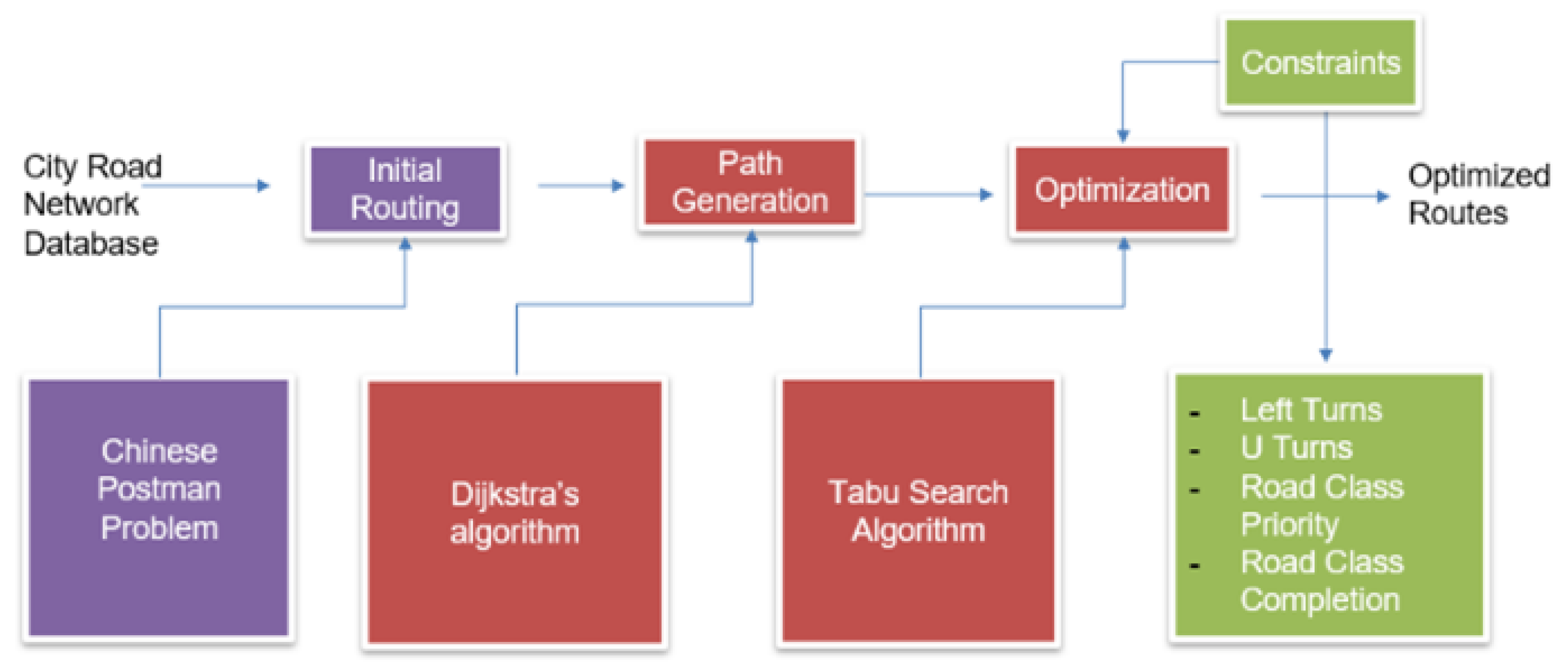 Constraints

City Road Network Database

Initial Routing

Path Generation

Optimization

Optimized Routes

Chinese Postman Problem

Dijkstra's algorithm

Tabu Search Algorithm

- Left Turns
- U Turns
- Road Class Priority
- Road Class Completion